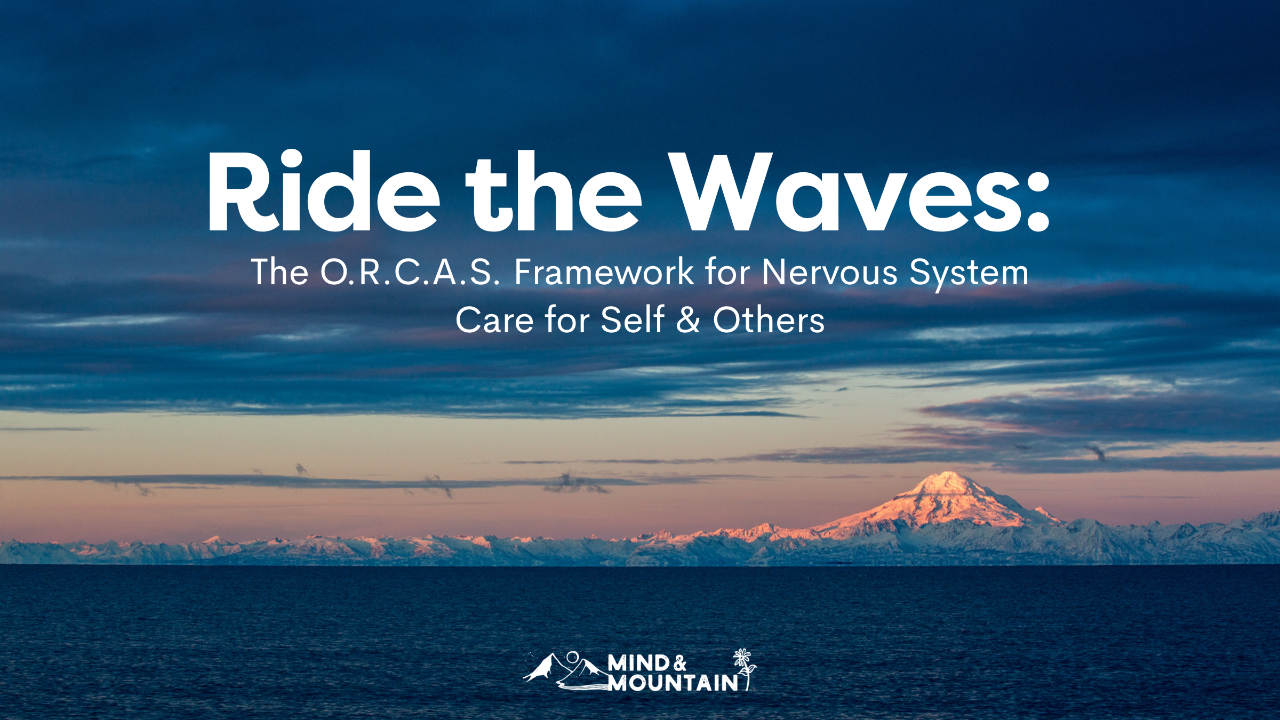 Ride the Waves:

The O.R.C.A.S. Framework for Nervous System Care for Self & Others

MIND & MOUNTAIN